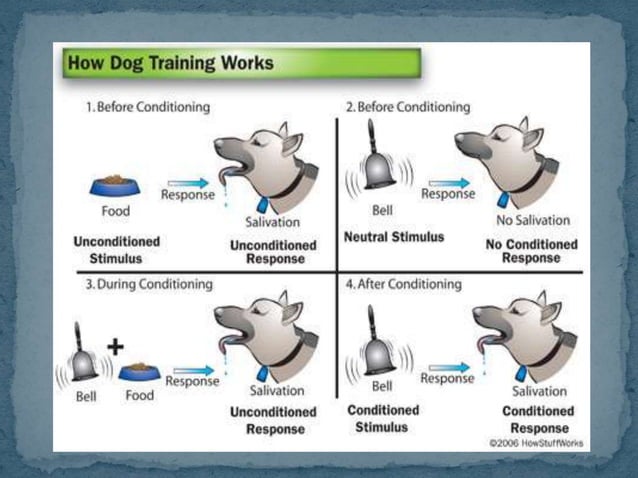 How Dog Training Works

1. Before Conditioning

Food

Response

Salivation

Unconditioned Stimulus

Unconditioned Response

2. Before Conditioning

Bell

Response

No Salivation

Neutral Stimulus

No Conditioned Response

3. During Conditioning

+

Bell

Food

Response

Salivation

Unconditioned Response

4. After Conditioning

Bell

Response

Salivation

Conditioned Stimulus

Conditioned Response

©2006 HowStuffWorks